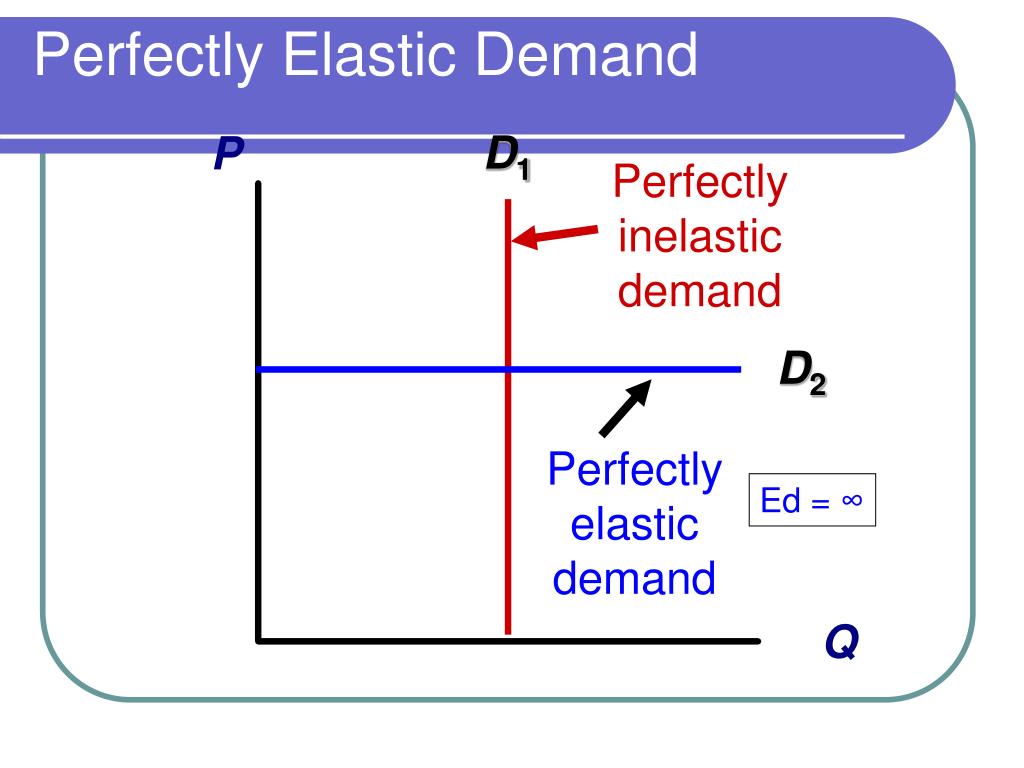 Perfectly Elastic Demand

P

$D_1$

Perfectly inelastic demand

$D_2$

Perfectly elastic demand

Ed = ∞

Q